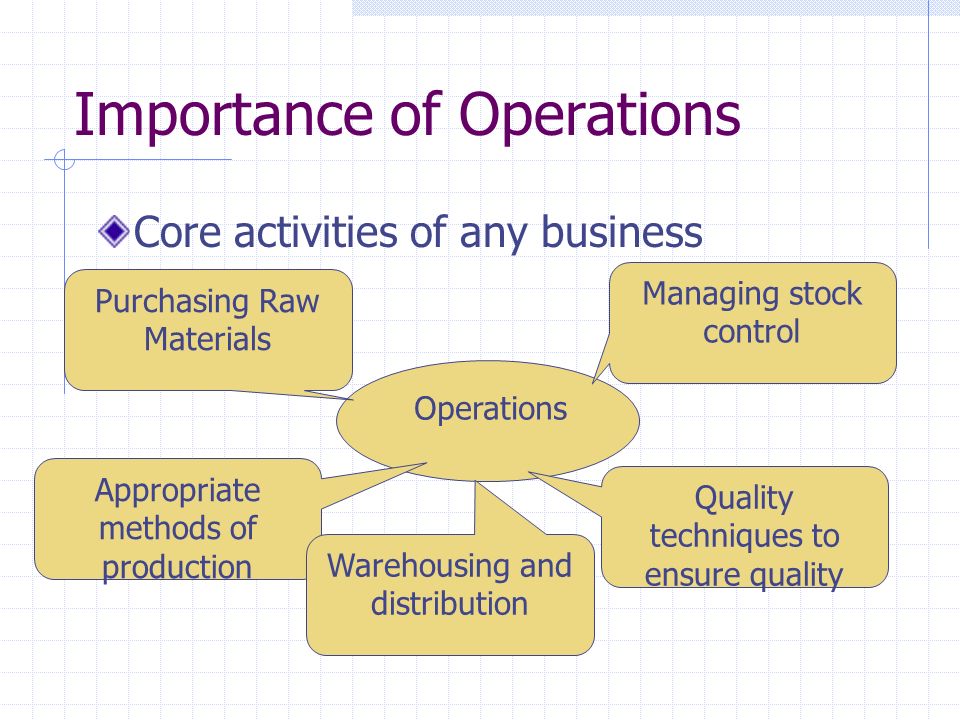 Importance of Operations

Core activities of any business

Purchasing Raw Materials

Managing stock control

Operations

Appropriate methods of production

Warehousing and distribution

Quality techniques to ensure quality